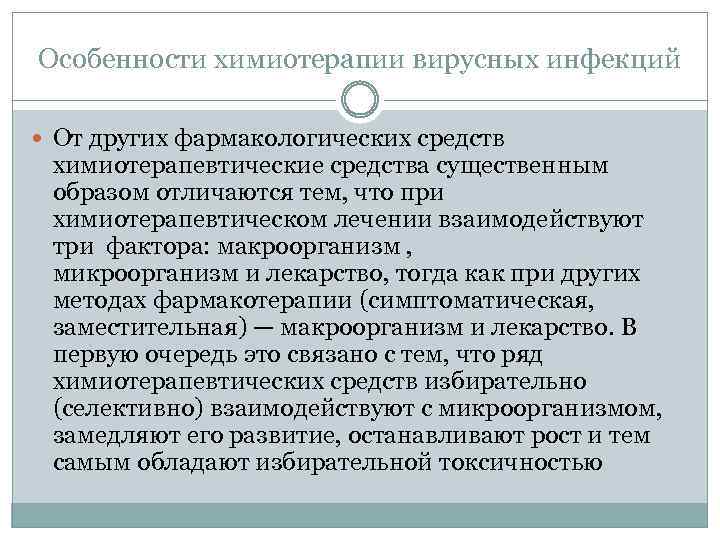 Особенности химиотерапии вирусных инфекций

От других фармакологических средств химиотерапевтические средства существенным образом отличаются тем, что при химиотерапевтическом лечении взаимодействуют три фактора: макроорганизм , микроорганизм и лекарство, тогда как при других методах фармакотерапии (симптоматическая, заместительная) — макроорганизм и лекарство. В первую очередь это связано с тем, что ряд химиотерапевтических средств избирательно (селективно) взаимодействуют с микроорганизмом, замедляют его развитие, останавливают рост и тем самым обладают избирательной токсичностью